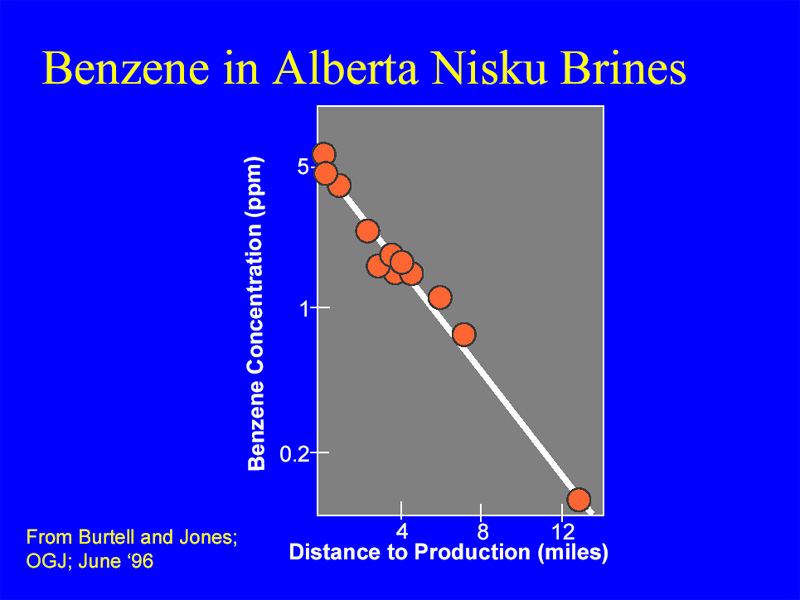 Benzene in Alberta Nisku Brines

Benzene Concentration (ppm)

5

1

0.2

4

8

12

Distance to Production (miles)

From Burtell and Jones; OGJ; June ‘96